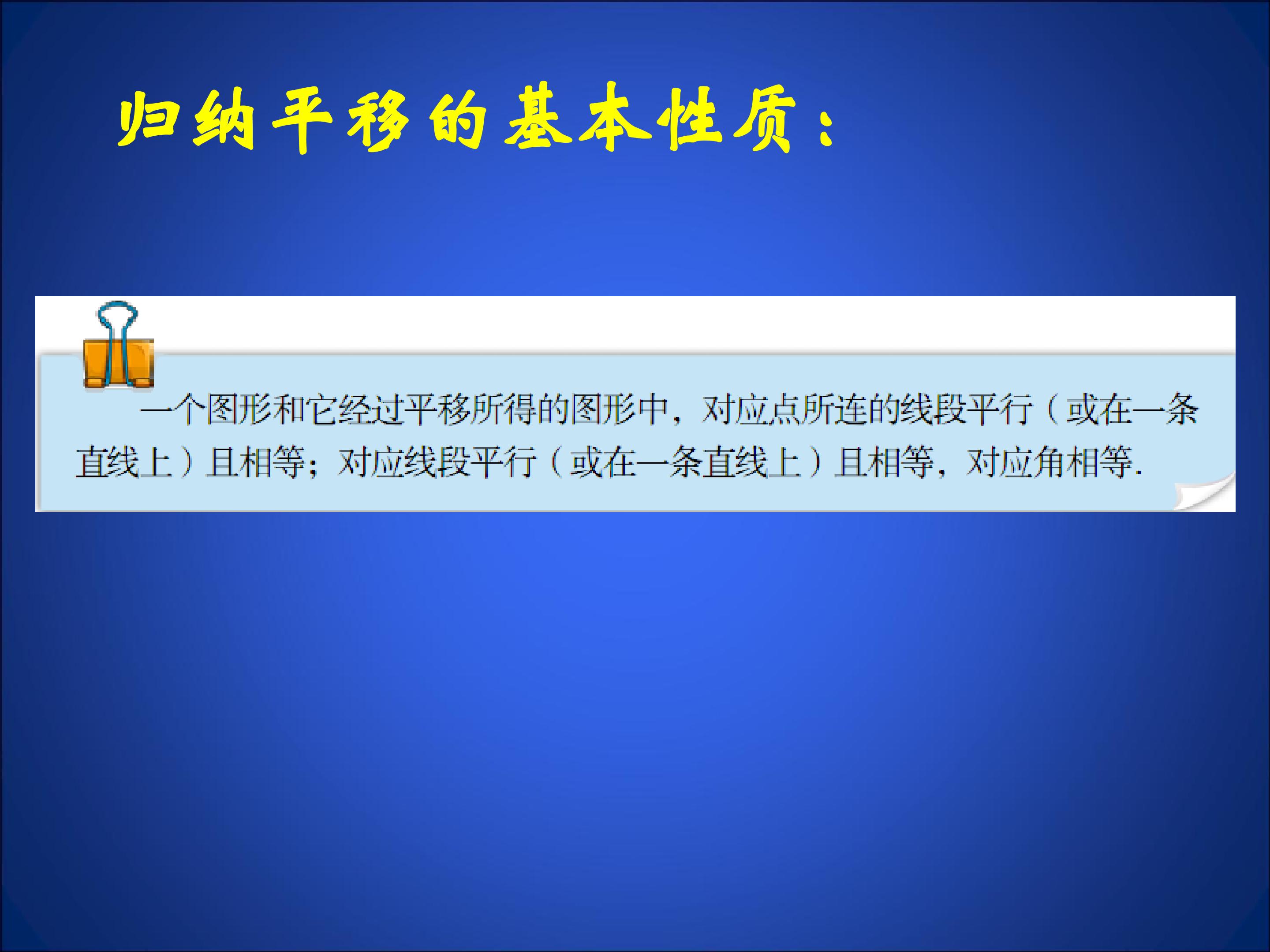 归纳平移的基本性质：

一个图形和它经过平移所得的图形中，对应点所连的线段平行（或在一条直线上）且相等；对应线段平行（或在一条直线上）且相等，对应角相等.